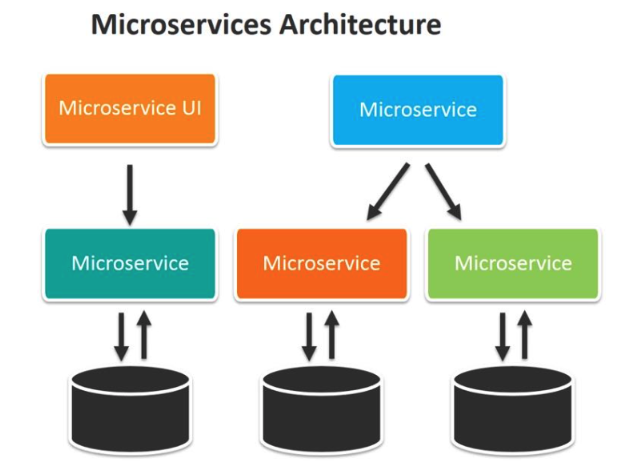 Microservices Architecture

Microservice UI

Microservice

Microservice

Microservice

Microservice